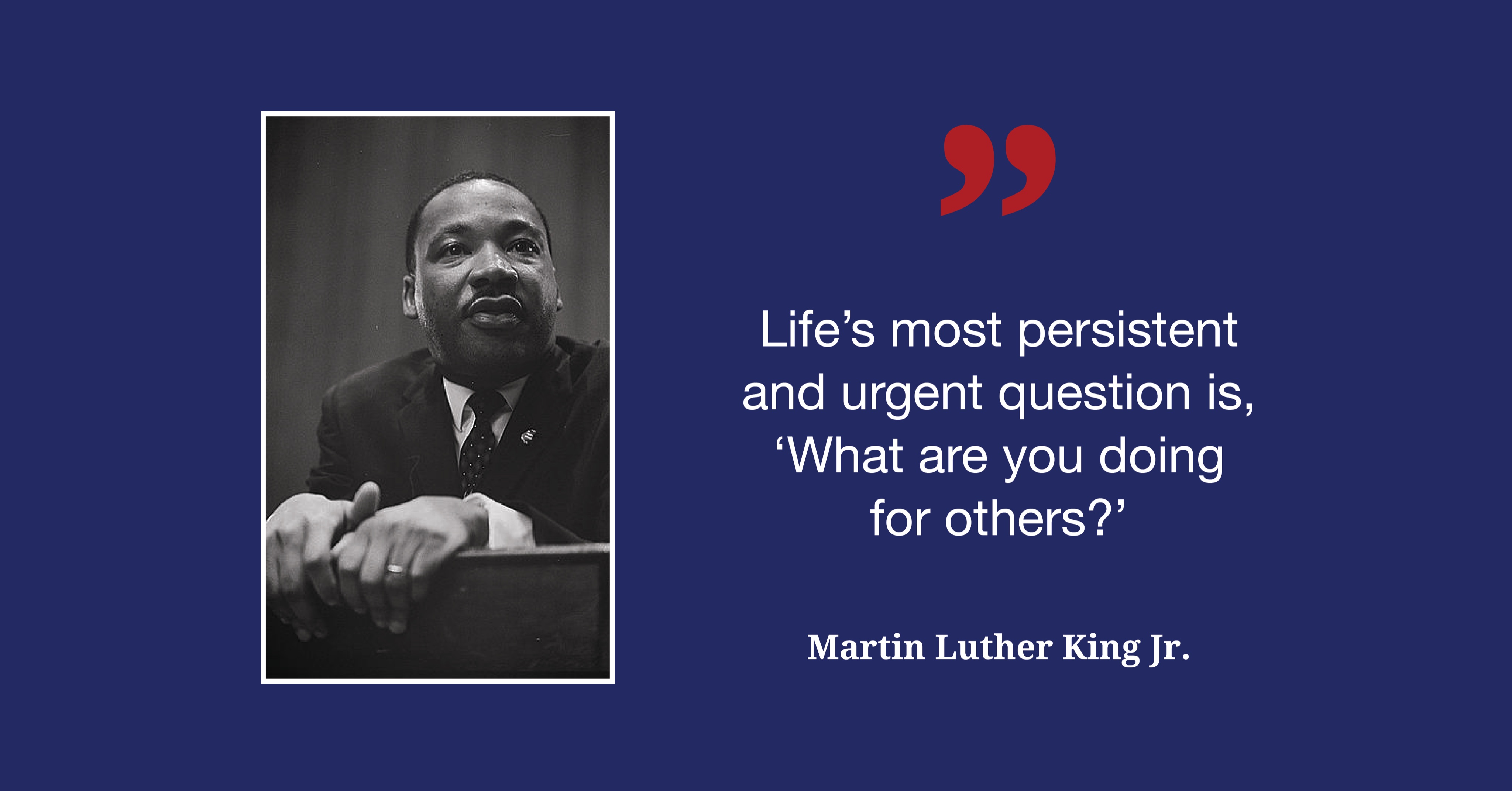 ”

Life’s most persistent and urgent question is, ‘What are you doing for others?’

Martin Luther King Jr.